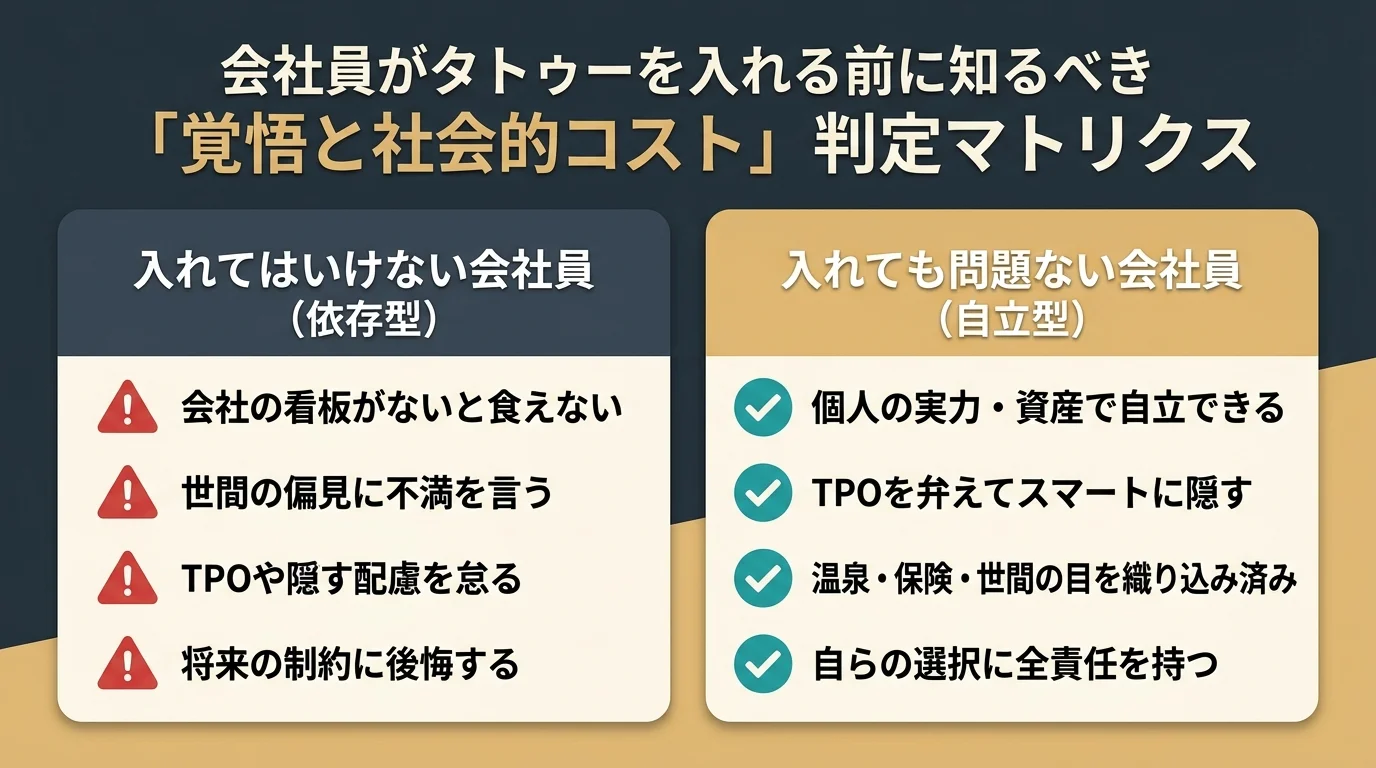 会社員がタトゥーを入れる前に知るべき
「覚悟と社会的コスト」判定マトリクス

入れてはいけない会社員
（依存型）

会社の看板がないと食えない
世間の偏見に不満を言う
TPOや隠す配慮を怠る
将来の制約に後悔する

入れても問題ない会社員
（自立型）

個人の実力・資産で自立できる
TPOを弁えてスマートに隠す
温泉・保険・世間の目を織り込み済み
自らの選択に全責任を持つ